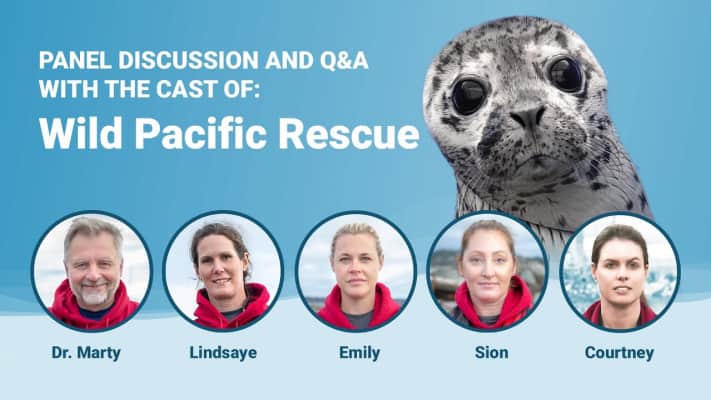 PANEL DISCUSSION AND Q&A WITH THE CAST OF:

Wild Pacific Rescue

Dr. Marty

Lindsaye

Emily

Sion

Courtney